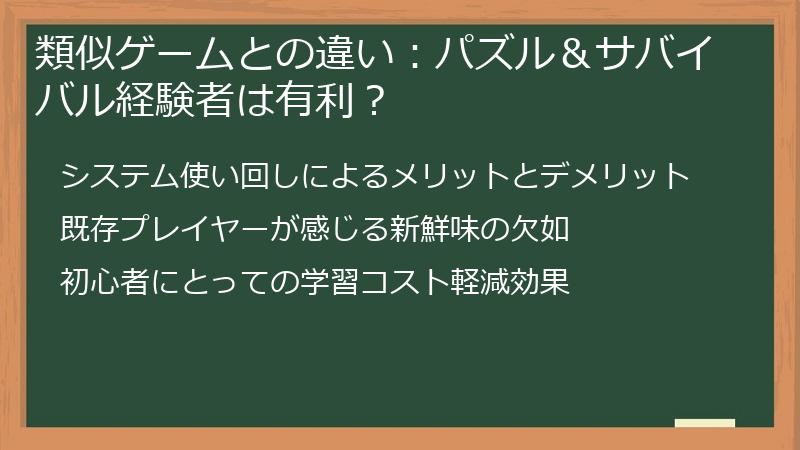 類似ゲームとの違い：パズル＆サバイバル経験者は有利？

システム使い回しによるメリットとデメリット

既存プレイヤーが感じる新鮮味の欠如

初心者にとっての学習コスト軽減効果